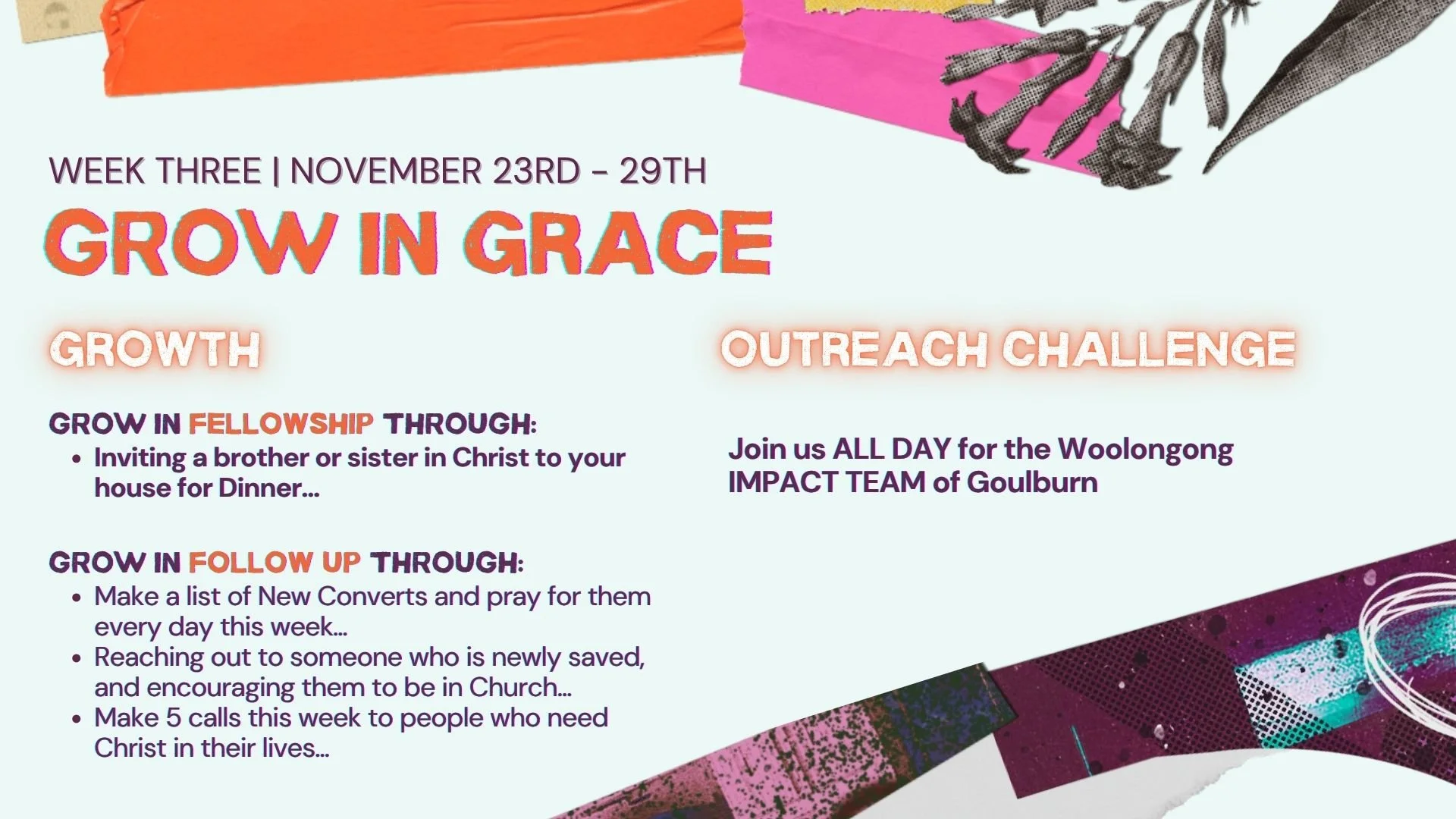 WEEK THREE | NOVEMBER 23RD - 29TH

GROW IN GRACE

GROWTH

GROW IN FELLOWSHIP THROUGH:
• Inviting a brother or sister in Christ to your house for Dinner...

GROW IN FOLLOW UP THROUGH:
• Make a list of New Converts and pray for them every day this week...
• Reaching out to someone who is newly saved, and encouraging them to be in Church...
• Make 5 calls this week to people who need Christ in their lives...

OUTREACH CHALLENGE

Join us ALL DAY for the Woolongong IMPACT TEAM of Goulburn